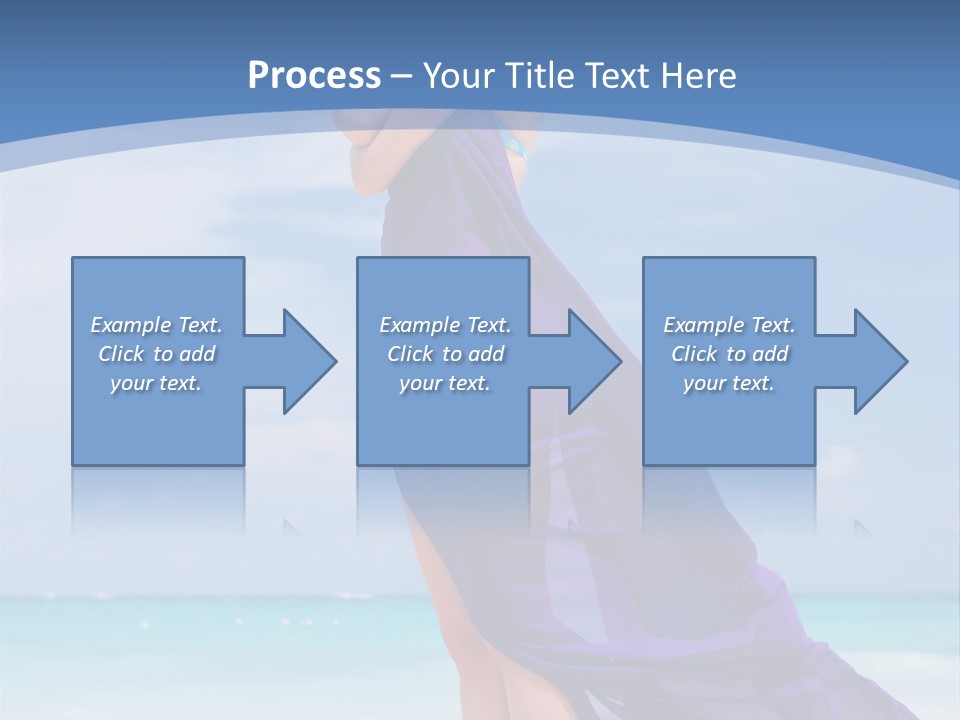 Process – Your Title Text Here

Example Text. Click to add your text.

Example Text. Click to add your text.

Example Text. Click to add your text.